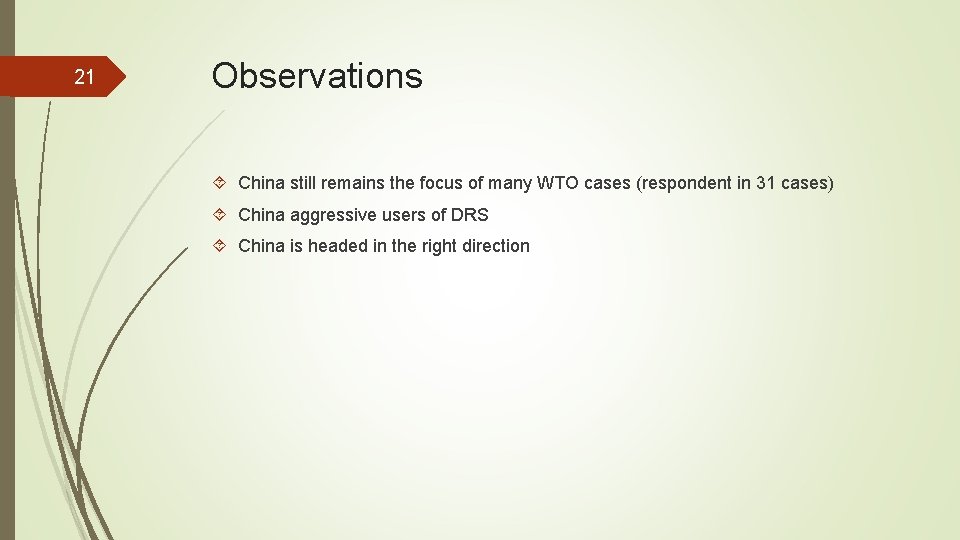 21

Observations

China still remains the focus of many WTO cases (respondent in 31 cases)

China aggressive users of DRS

China is headed in the right direction